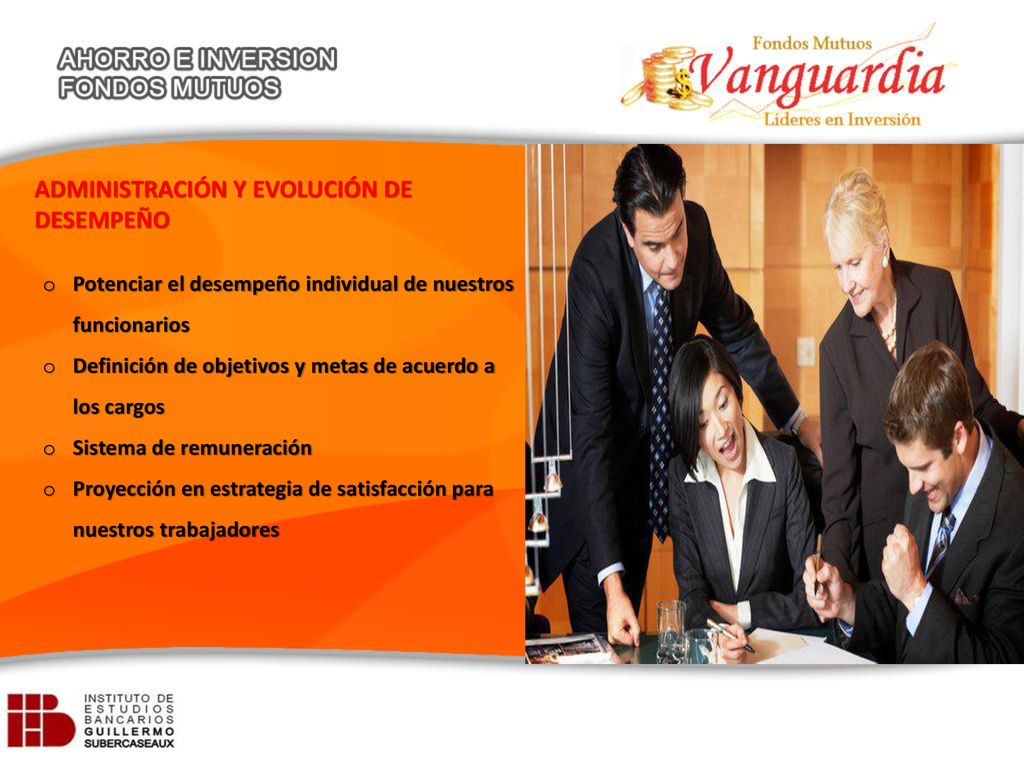 AHORRO E INVERSION
FONDOS MUTUOS

Fondos Mutuos
Vanguardia
Lideres en Inversión

ADMINISTRACIÓN Y EVOLUCIÓN DE DESEMPEÑO

o Potenciar el desempeño individual de nuestros funcionarios
o Definición de objetivos y metas de acuerdo a los cargos
o Sistema de remuneración
o Proyección en estrategia de satisfacción para nuestros trabajadores

INSTITUTO DE ESTUDIOS BANCARIOS GUILLERMO SUBERCASEAUX